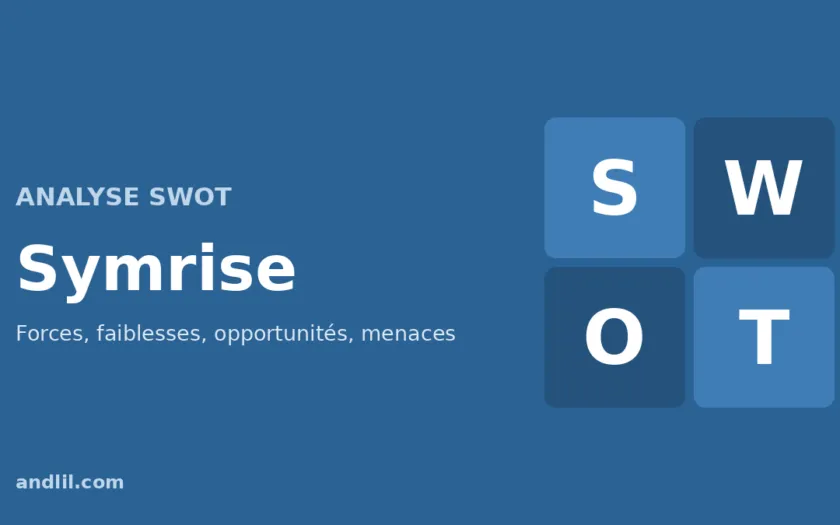 ANALYSE SWOT

Symrise

Forces, faiblesses, opportunités, menaces

S W
O T

andlil.com